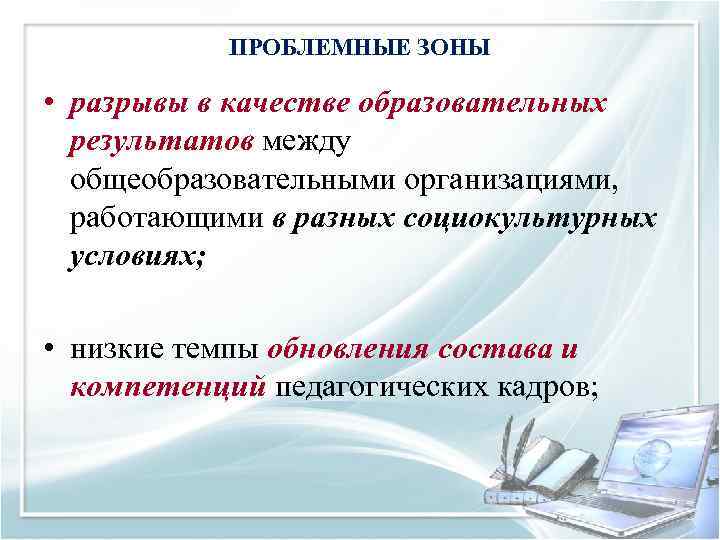 ПРОБЛЕМНЫЕ ЗОНЫ

• разрывы в качестве образовательных результатов между общеобразовательными организациями, работающими в разных социокультурных условиях;

• низкие темпы обновления состава и компетенций педагогических кадров;